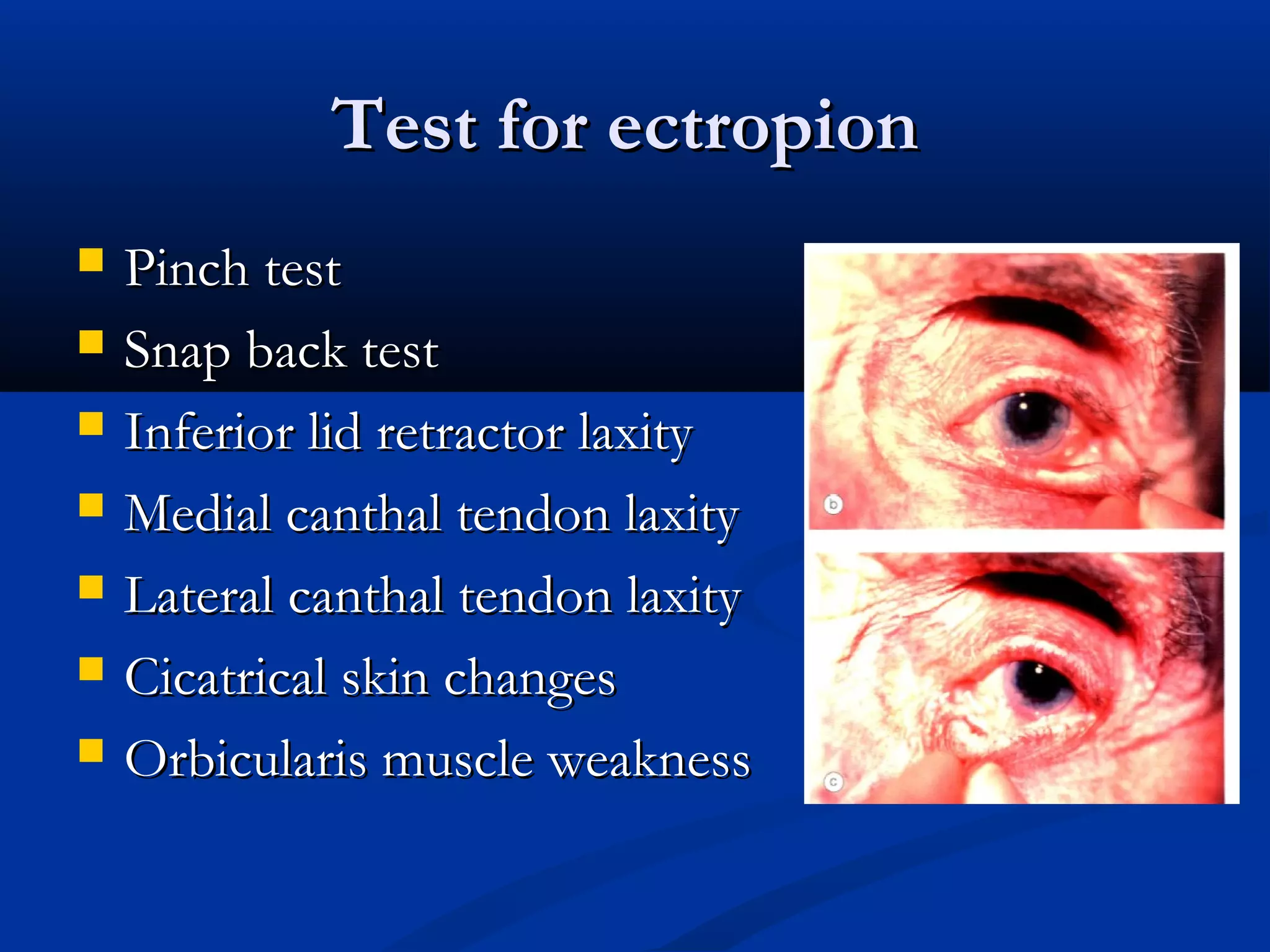 Test for ectropion

- Pinch test
- Snap back test
- Inferior lid retractor laxity
- Medial canthal tendon laxity
- Lateral canthal tendon laxity
- Cicatrical skin changes
- Orbicularis muscle weakness

b

c